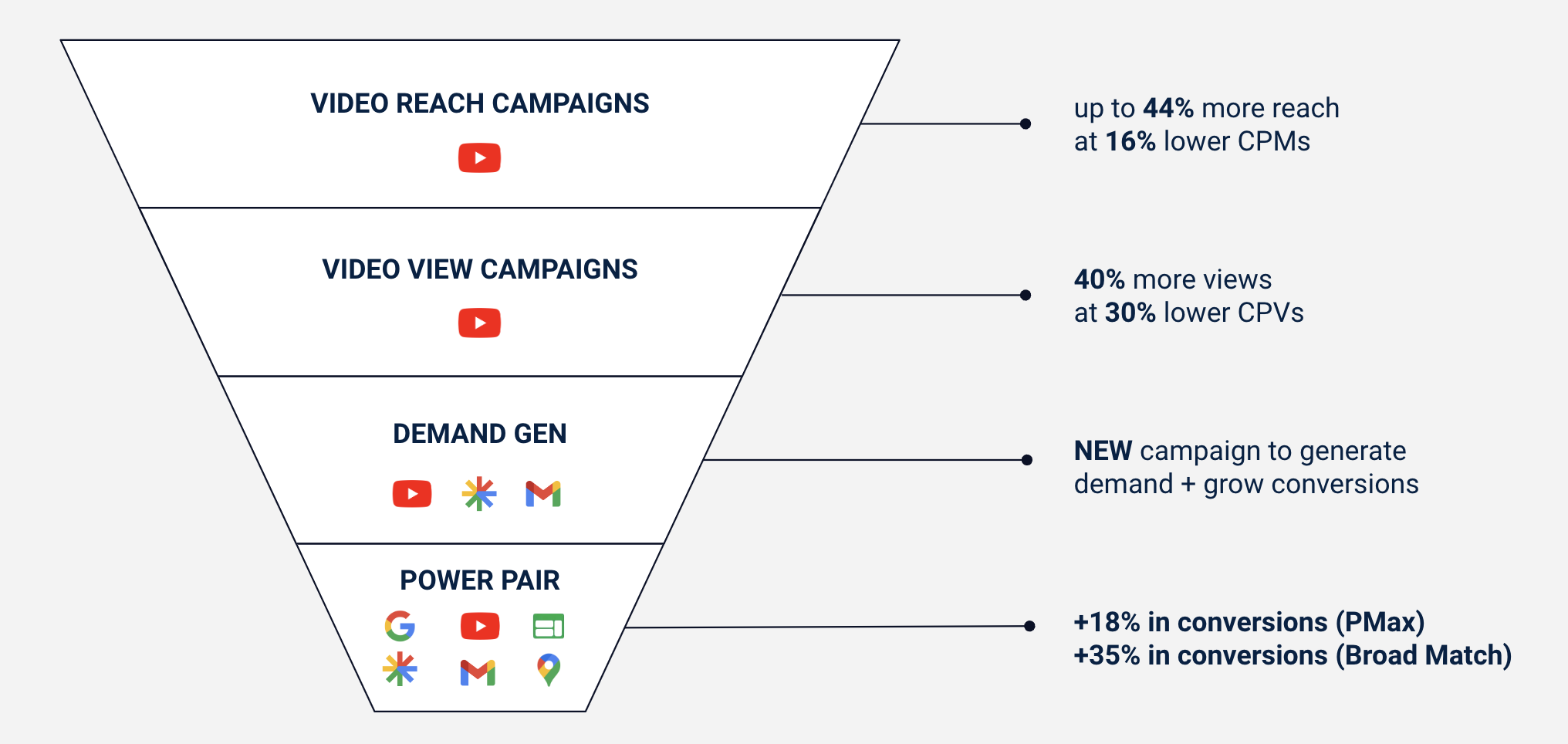 VIDEO REACH CAMPAIGNS

up to 44% more reach at 16% lower CPMs

VIDEO VIEW CAMPAIGNS

40% more views at 30% lower CPVs

DEMAND GEN

NEW campaign to generate demand + grow conversions

POWER PAIR

+18% in conversions (PMax)
+35% in conversions (Broad Match)